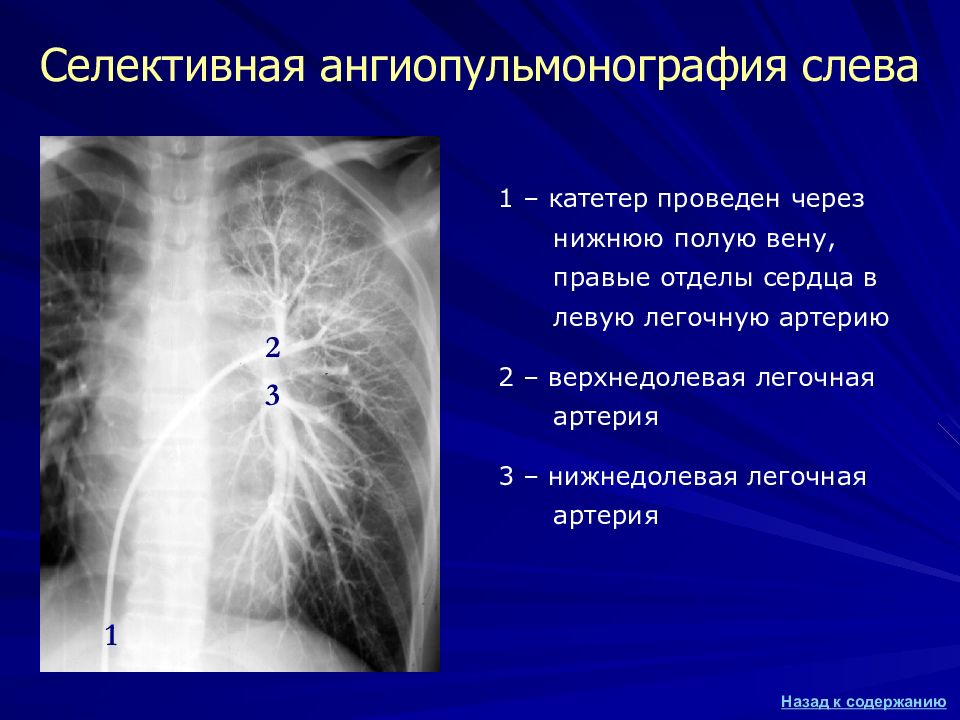 Селективная ангиопульмонография слева

2
3
1

1 – катетер проведен через нижнюю полую вену, правые отделы сердца в левую легочную артерию

2 – верхнедолевая легочная артерия

3 – нижнедолевая легочная артерия

Назад к содержанию